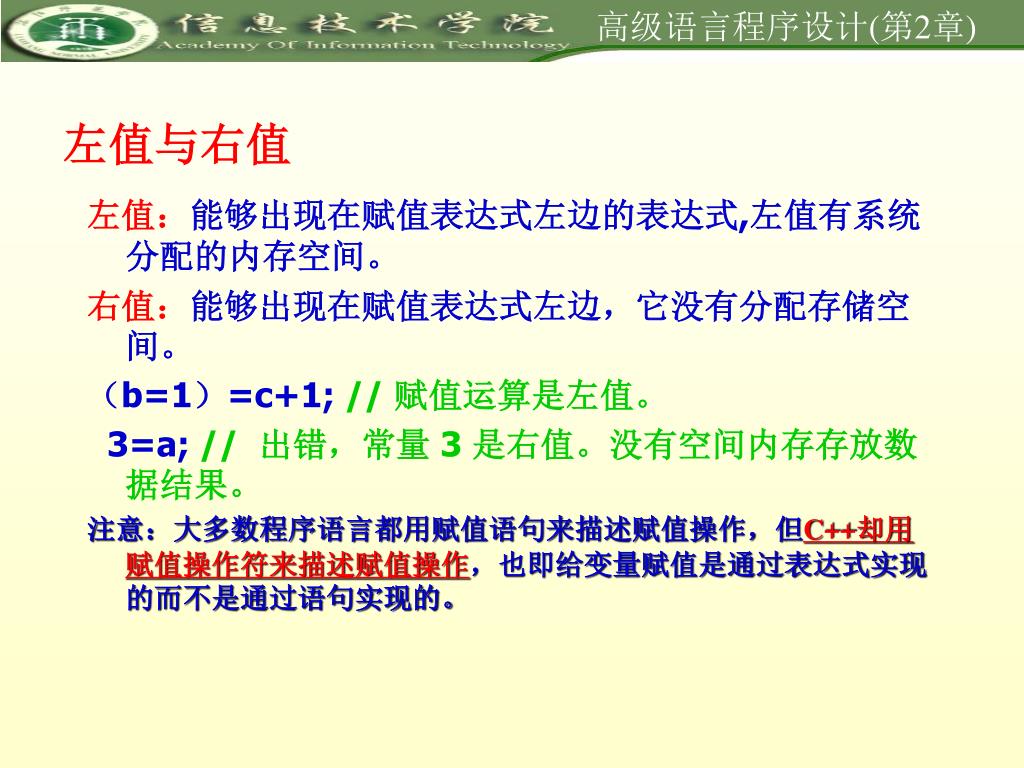 信息技术学院
Academy Of Information Technology
高级语言程序设计(第2章)

左值与右值

左值：能够出现在赋值表达式左边的表达式,左值有系统分配的内存空间。

右值：能够出现在赋值表达式左边，它没有分配存储空间。

（b=1）=c+1; // 赋值运算是左值。

3=a; // 出错，常量 3 是右值。没有空间内存存放数据结果。

注意：大多数程序语言都用赋值语句来描述赋值操作，但C++却用赋值操作符来描述赋值操作，也即给变量赋值是通过表达式实现的而不是通过语句实现的。